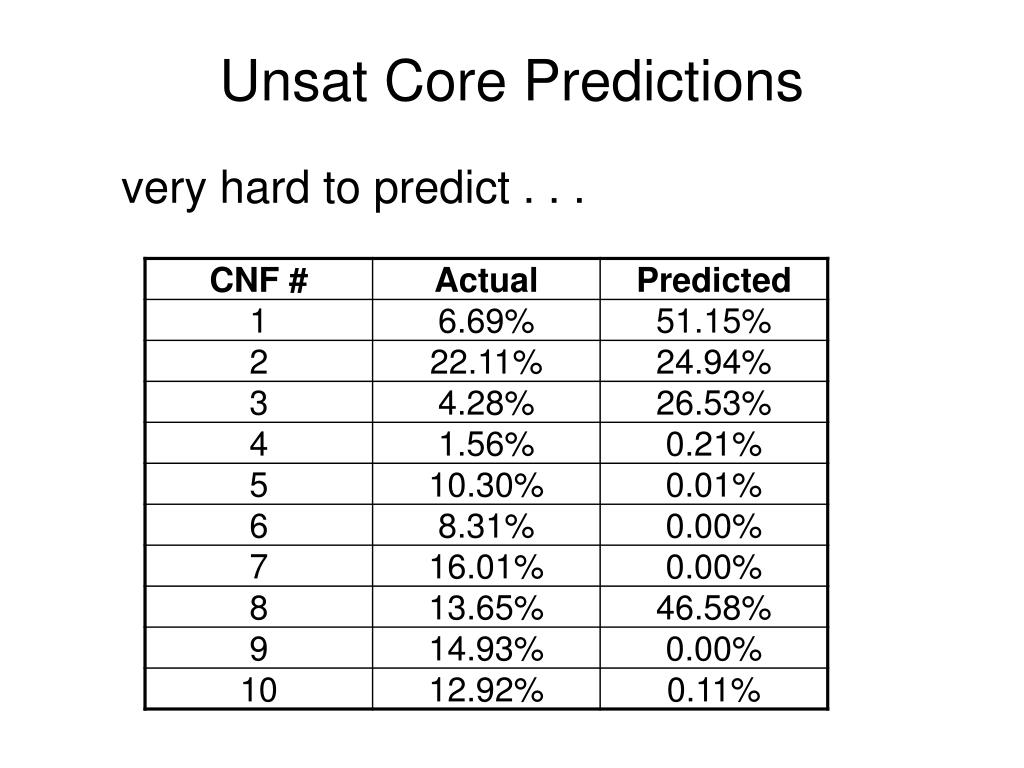 Unsat Core Predictions

very hard to predict . . .

| CNF # | Actual | Predicted |
|---|---|---|
| 1 | 6.69% | 51.15% |
| 2 | 22.11% | 24.94% |
| 3 | 4.28% | 26.53% |
| 4 | 1.56% | 0.21% |
| 5 | 10.30% | 0.01% |
| 6 | 8.31% | 0.00% |
| 7 | 16.01% | 0.00% |
| 8 | 13.65% | 46.58% |
| 9 | 14.93% | 0.00% |
| 10 | 12.92% | 0.11% |